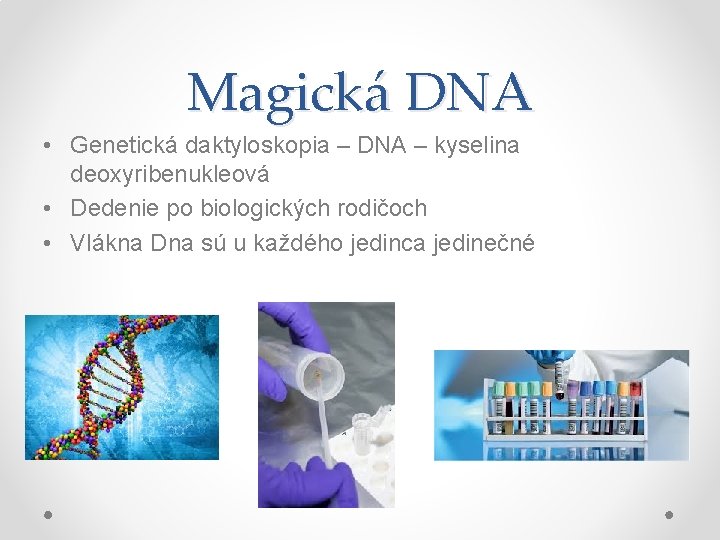 Magická DNA

• Genetická daktyloskopia – DNA – kyselina deoxyribenukleová
• Dedenie po biologických rodičoch
• Vlákna Dna sú u každého jedinca jedinečné